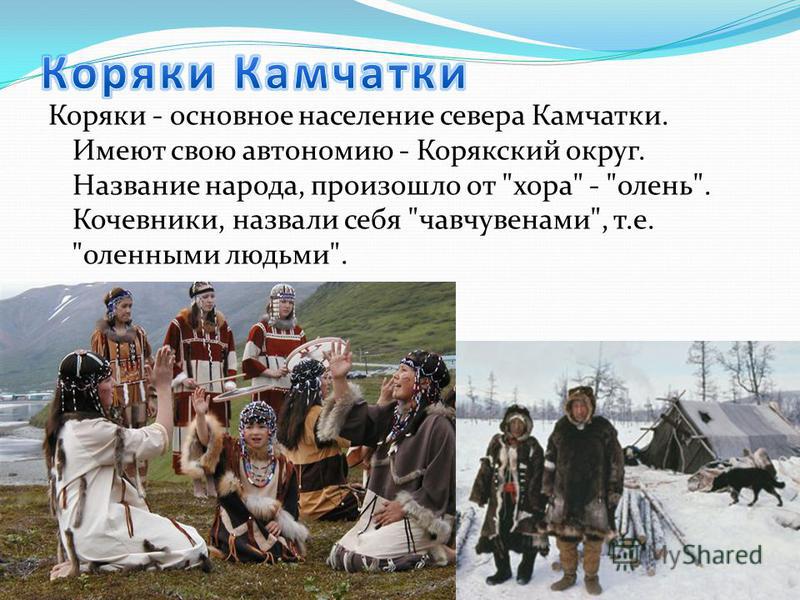 Коряки Камчатки

Коряки - основное население севера Камчатки. Имеют свою автономию - Корякский округ. Название народа, произошло от "хора" - "олень". Кочевники, назвали себя "чавчувенами", т.е. "оленными людьми".

MyShared